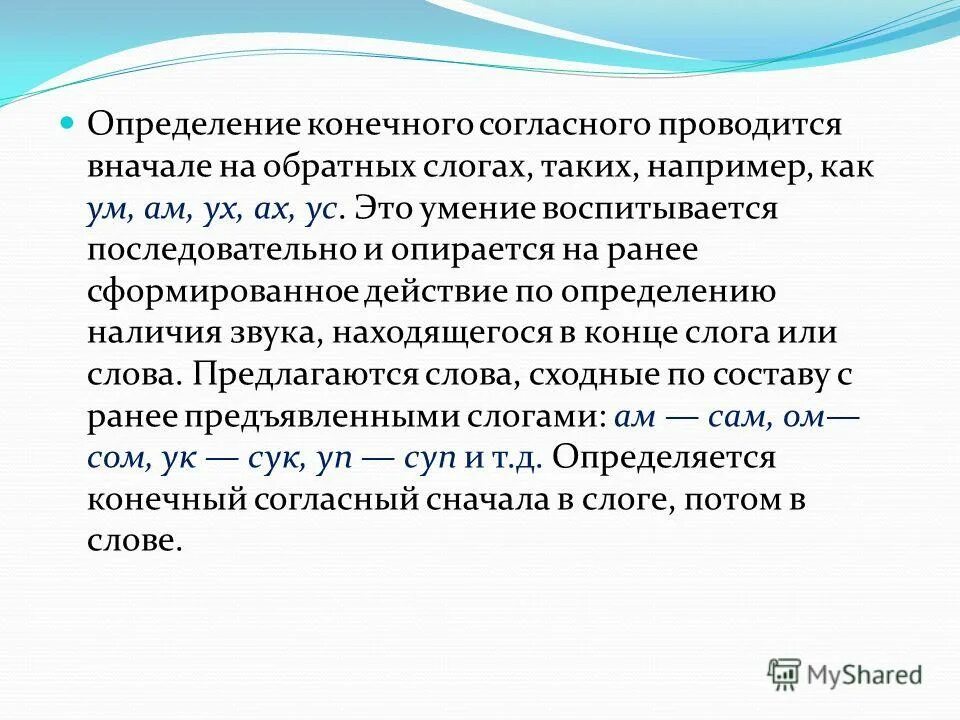 Определение конечного согласного проводится вначале на обратных слогах, таких, например, как ум, ам, ух, ах, ус. Это умение воспитывается последовательно и опирается на ранее сформированное действие по определению наличия звука, находящегося в конце слога или слова. Предлагаются слова, сходные по составу с ранее предъявленными слогами: ам — сам, ом— сом, ук — сук, уп — суп и т.д. Определяется конечный согласный сначала в слоге, потом в слове.

MyShared